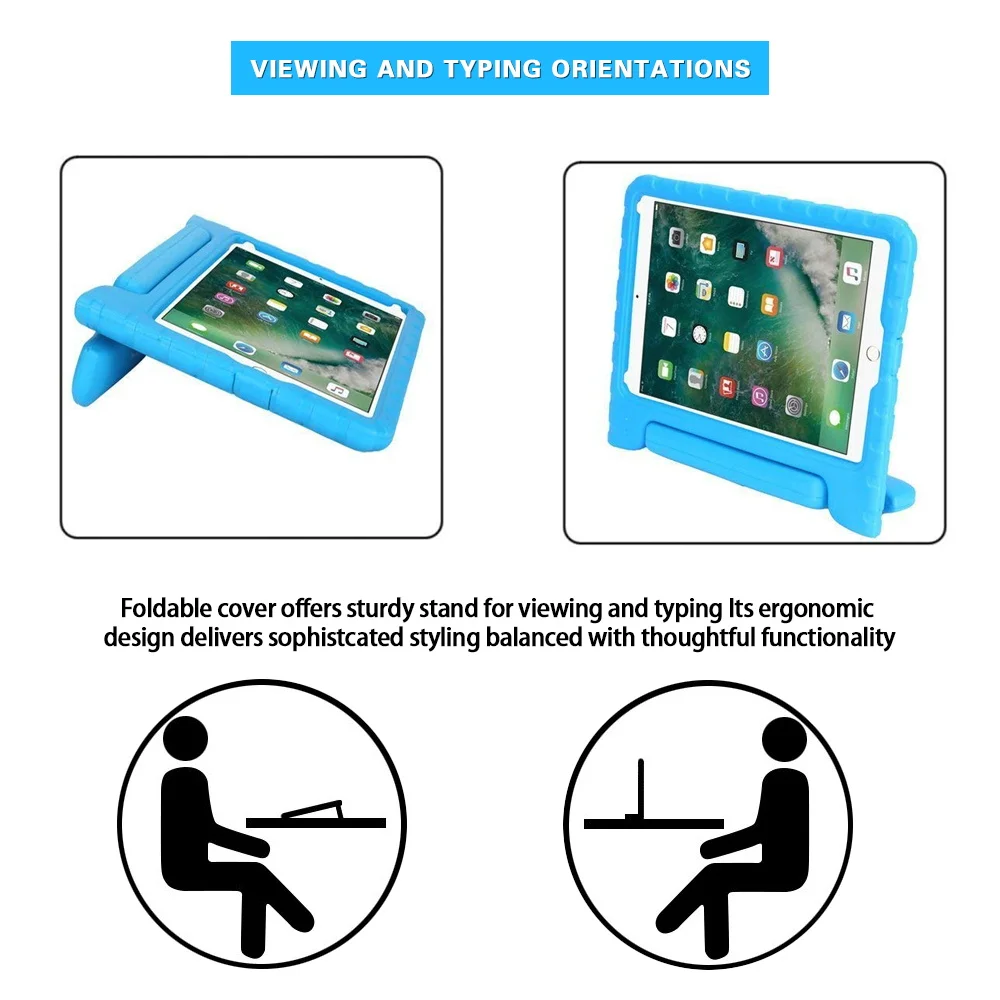 VIEWING AND TYPING ORIENTATIONS

Foldable cover offers sturdy stand for viewing and typing Its ergonomic design delivers sophistcated styling balanced with thoughtful functionality